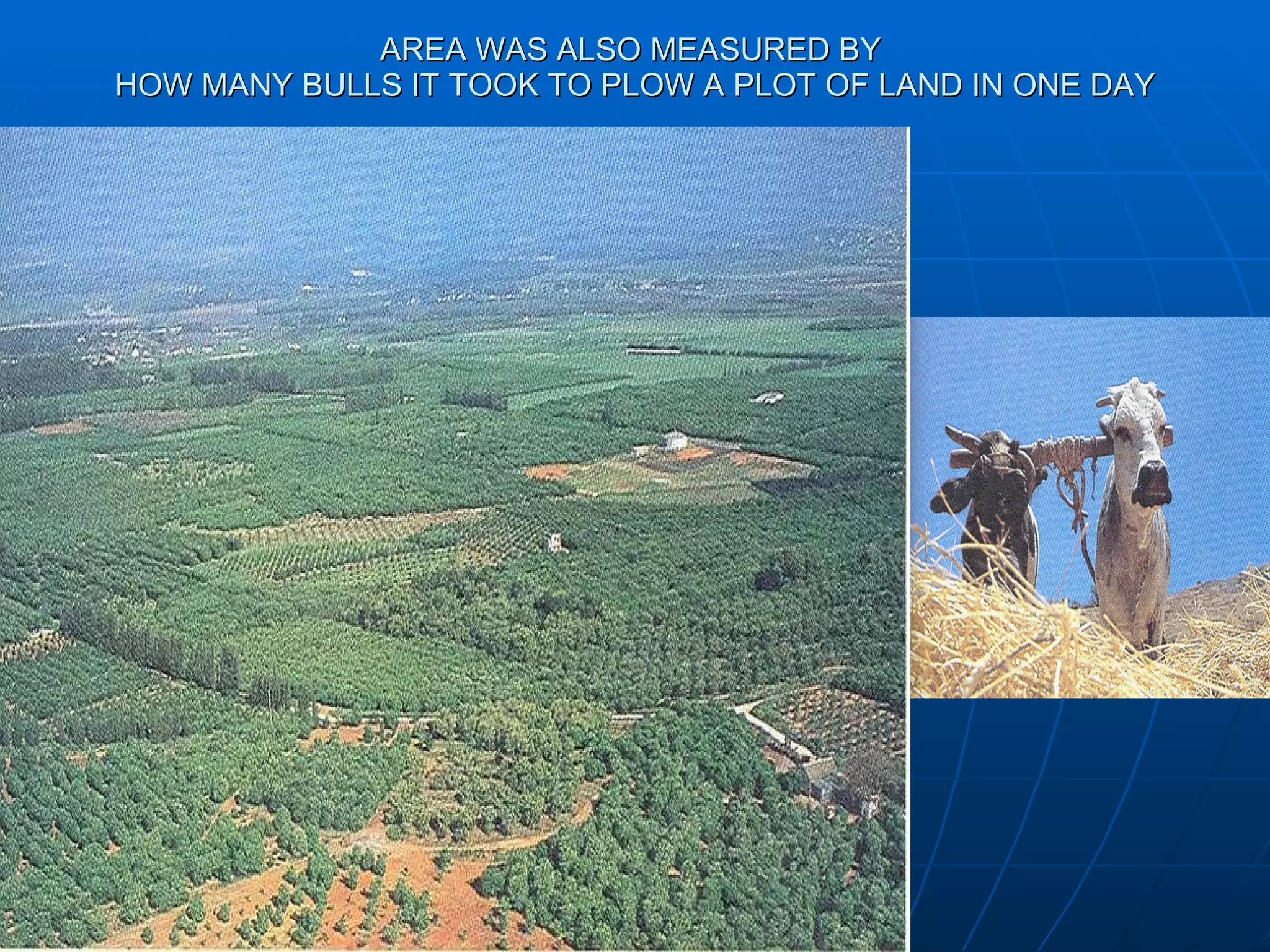 AREA WAS ALSO MEASURED BY
HOW MANY BULLS IT TOOK TO PLOW A PLOT OF LAND IN ONE DAY